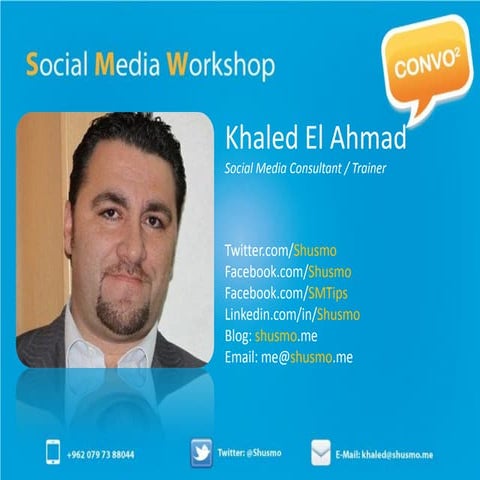 Social Media Workshop

CONVO$^2$

Khaled El Ahmad

Social Media Consultant / Trainer

Twitter.com/Shusmo
Facebook.com/Shusmo
Facebook.com/SMTips
Linkedin.com/in/Shusmo
Blog: shusmo.me
Email: me@shusmo.me

+962 079 73 88044

Twitter: @Shusmo

E-Mail: khaled@shusmo.me